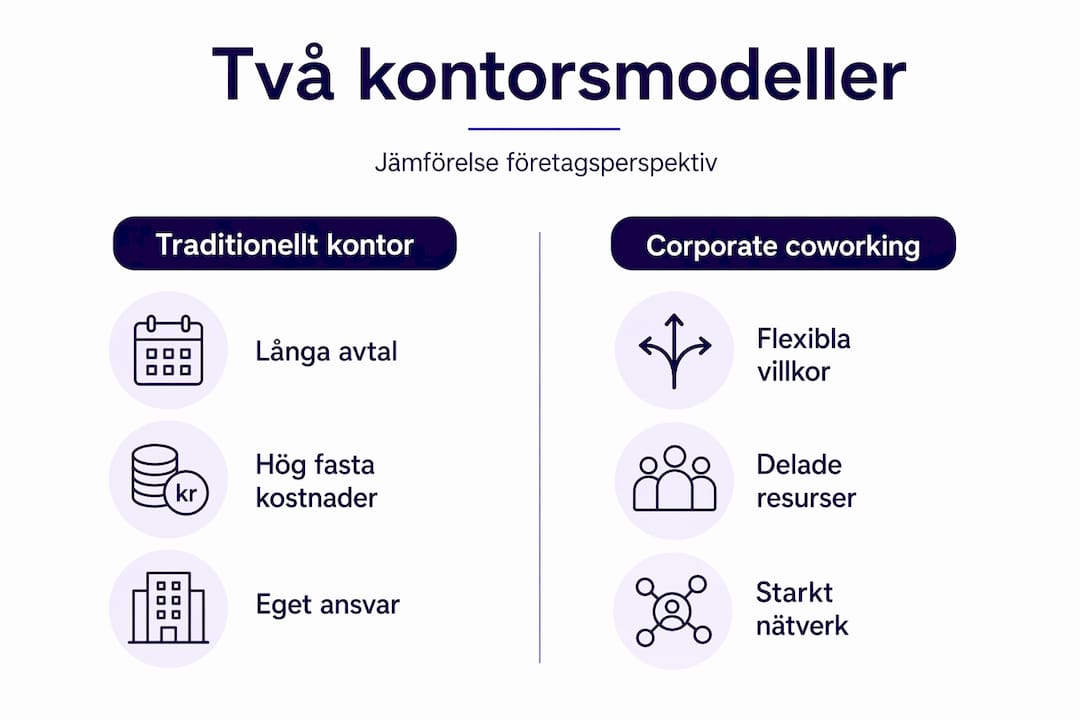 Två kontorsmodeller

Jämförelse företagsperspektiv

Traditionellt kontor

Långa avtal

kr

Hög fasta kostnader

Eget ansvar

Corporate coworking

Flexibla villkor

Delade resurser

Starkt nätverk